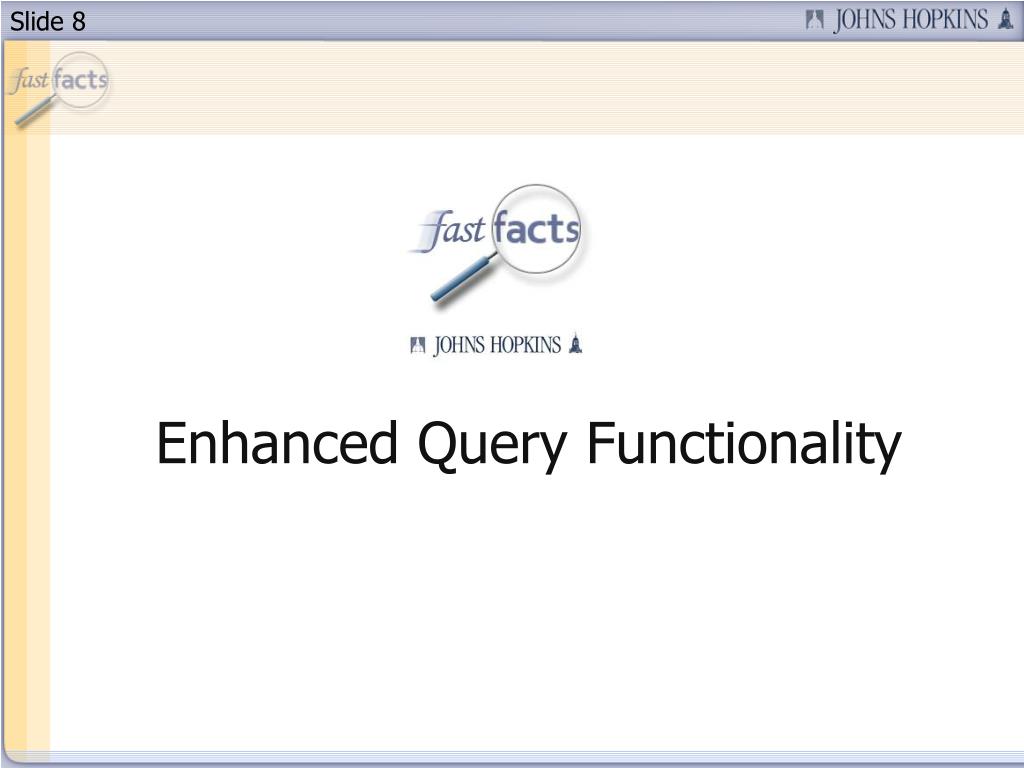 Slide 8

JOHNS HOPKINS

fast facts

fast facts

JOHNS HOPKINS

Enhanced Query Functionality